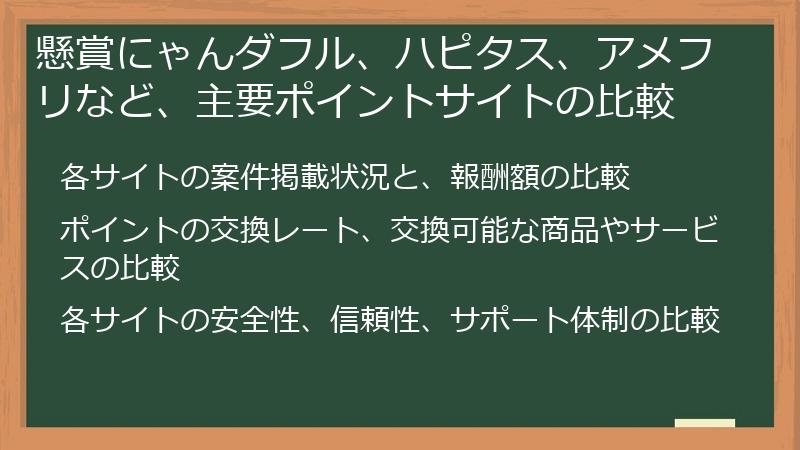 懸賞にゃんダフル、ハピタス、アメフリなど、主要ポイントサイトの比較

各サイトの案件掲載状況と、報酬額の比較

ポイントの交換レート、交換可能な商品やサービスの比較

各サイトの安全性、信頼性、サポート体制の比較